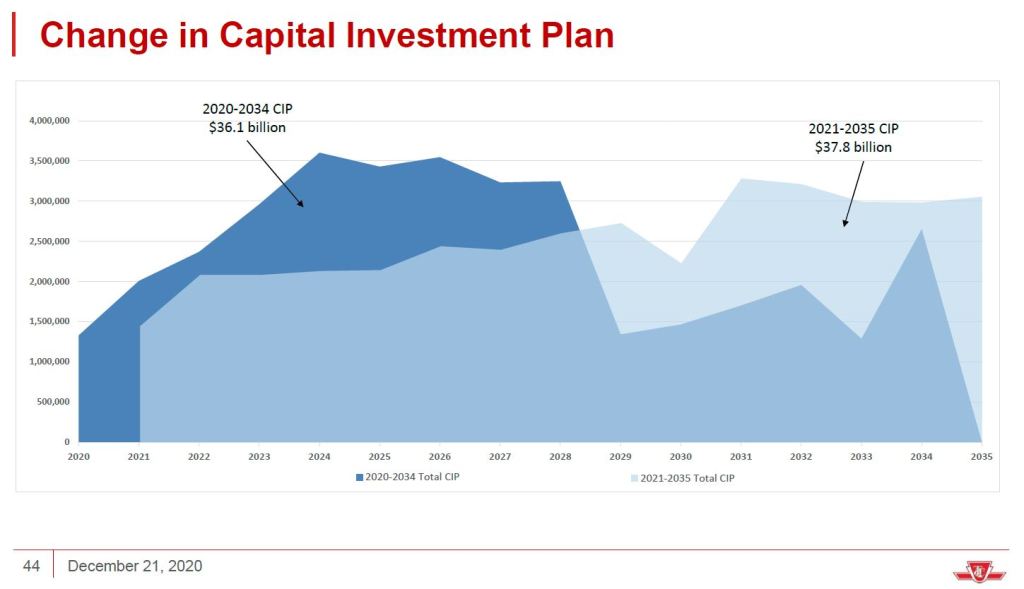 Change in Capital Investment Plan

2020-2034 CIP
$36.1 billion

2021-2035 CIP
$37.8 billion

4,000,000
3,500,000
3,000,000
2,500,000
2,000,000
1,500,000
1,000,000
500,000
0

2020 2021 2022 2023 2024 2025 2026 2027 2028 2029 2030 2031 2032 2033 2034 2035

2020-2034 Total CIP
2021-2035 Total CIP

44 December 21, 2020